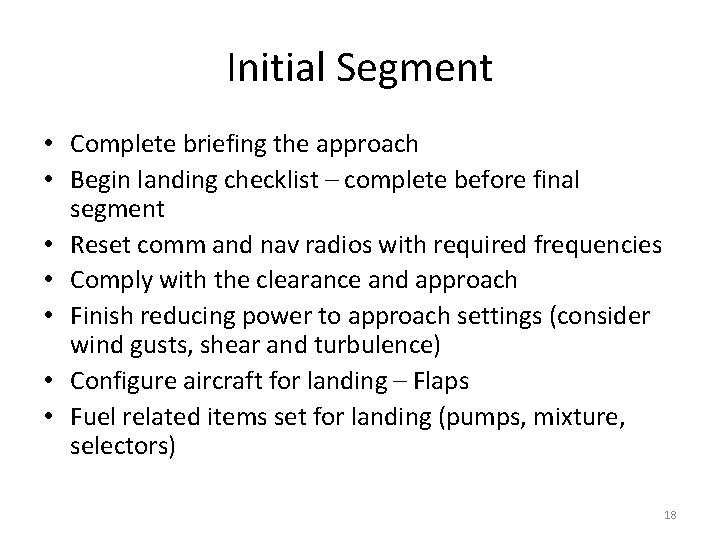 Initial Segment

• Complete briefing the approach
• Begin landing checklist – complete before final segment
• Reset comm and nav radios with required frequencies
• Comply with the clearance and approach
• Finish reducing power to approach settings (consider wind gusts, shear and turbulence)
• Configure aircraft for landing – Flaps
• Fuel related items set for landing (pumps, mixture, selectors)

18